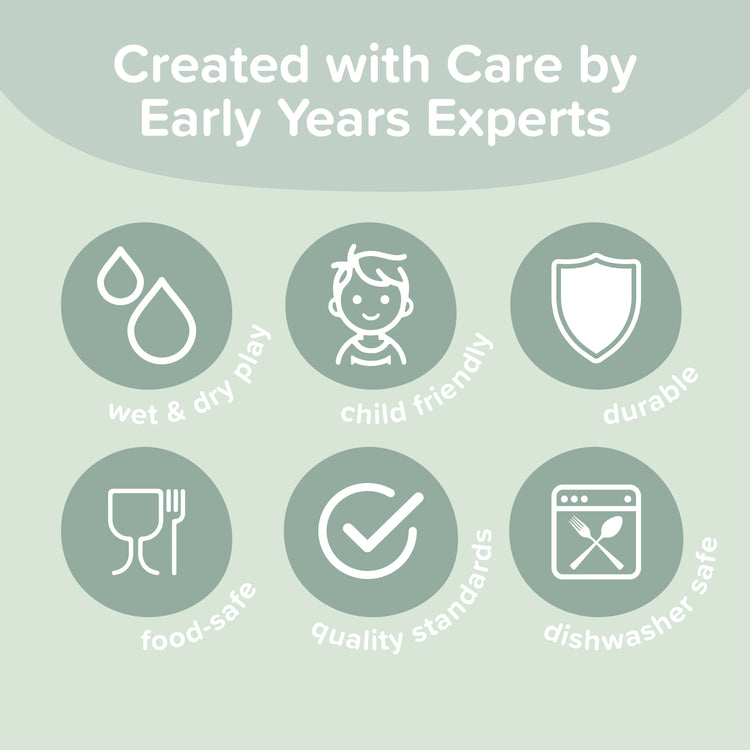 Created with Care by Early Years Experts

wet & dry play

child friendly

durable

food-safe

quality standards

dishwasher safe